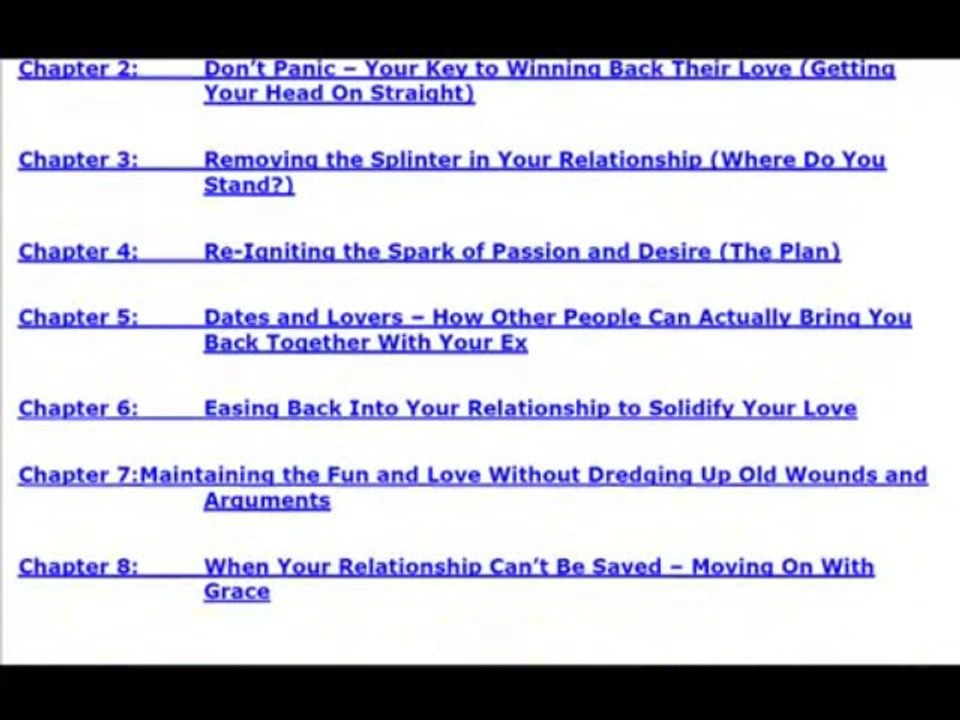 Chapter 2: Don't Panic – Your Key to Winning Back Their Love (Getting Your Head On Straight)

Chapter 3: Removing the Splinter in Your Relationship (Where Do You Stand?)

Chapter 4: Re-Igniting the Spark of Passion and Desire (The Plan)

Chapter 5: Dates and Lovers – How Other People Can Actually Bring You Back Together With Your Ex

Chapter 6: Easing Back Into Your Relationship to Solidify Your Love

Chapter 7:Maintaining the Fun and Love Without Dredging Up Old Wounds and Arguments

Chapter 8: When Your Relationship Can't Be Saved – Moving On With Grace